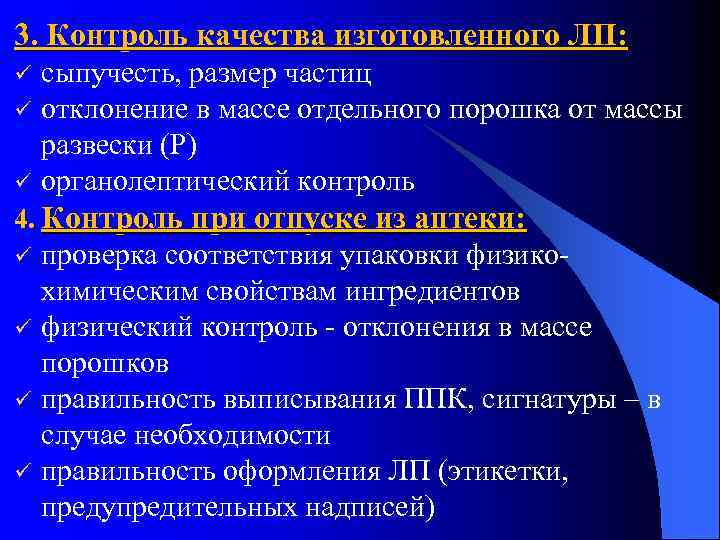 3. Контроль качества изготовленного ЛП:
✓ сыпучесть, размер частиц
✓ отклонение в массе отдельного порошка от массы развески (Р)
✓ органолептический контроль
4. Контроль при отпуске из аптеки:
✓ проверка соответствия упаковки физико-химическим свойствам ингредиентов
✓ физический контроль - отклонения в массе порошков
✓ правильность выписывания ППК, сигнатуры – в случае необходимости
✓ правильность оформления ЛП (этикетки, предупредительных надписей)